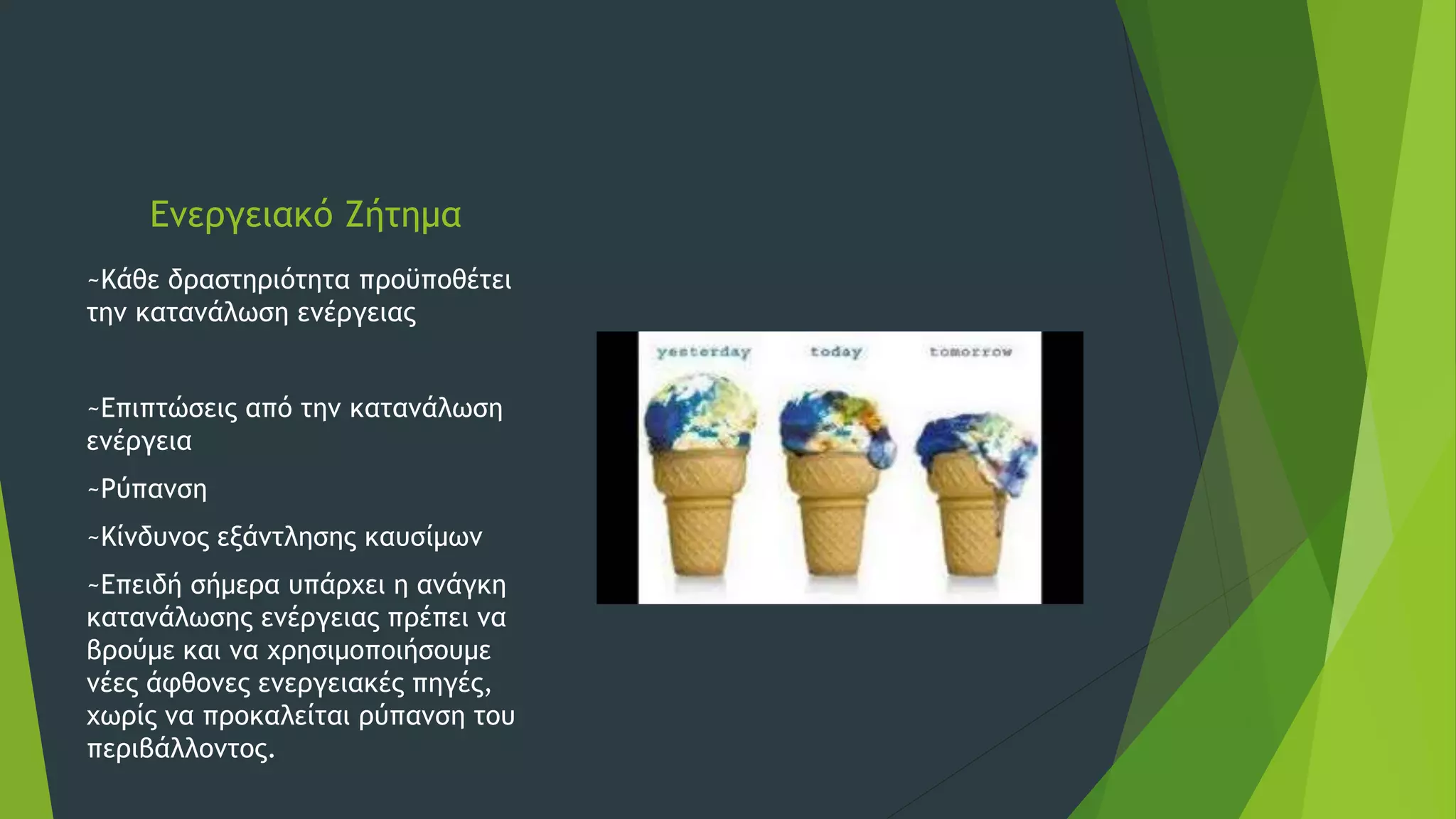 Ενεργειακό Ζήτημα

~Κάθε δραστηριότητα προϋποθέτει την κατανάλωση ενέργειας

~Επιπτώσεις από την κατανάλωση ενέργεια

~Ρύπανση

~Κίνδυνος εξάντλησης καυσίμων

~Επειδή σήμερα υπάρχει η ανάγκη κατανάλωσης ενέργειας πρέπει να βρούμε και να χρησιμοποιήσουμε νέες άφθονες ενεργειακές πηγές, χωρίς να προκαλείται ρύπανση του περιβάλλοντος.

yesterday today tomorrow